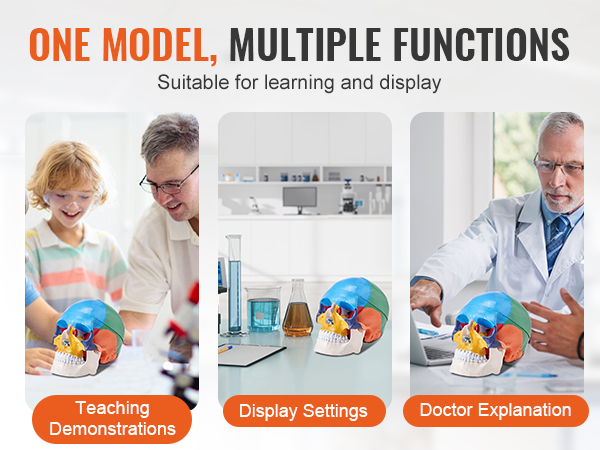 ONE MODEL, MULTIPLE FUNCTIONS

Suitable for learning and display

Teaching Demonstrations

Display Settings

Doctor Explanation